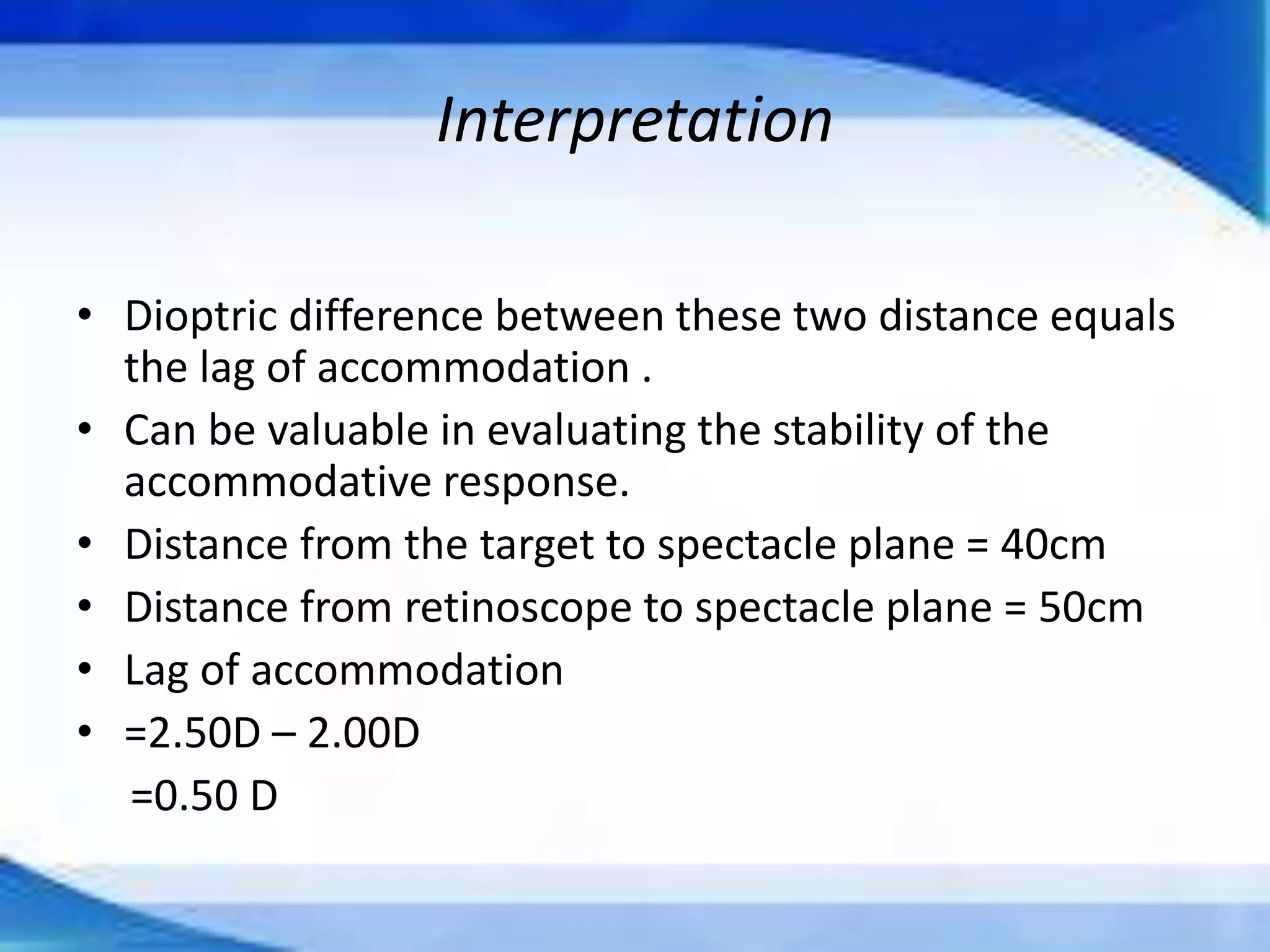 Interpretation

• Dioptric difference between these two distance equals the lag of accommodation .
• Can be valuable in evaluating the stability of the accommodative response.
• Distance from the target to spectacle plane = 40cm
• Distance from retinoscope to spectacle plane = 50cm
• Lag of accommodation
• =2.50D – 2.00D
=0.50 D